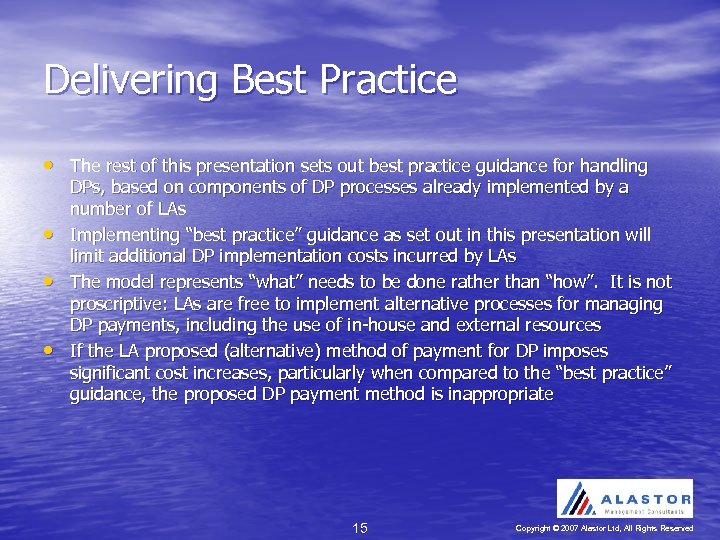 Delivering Best Practice

• The rest of this presentation sets out best practice guidance for handling DPs, based on components of DP processes already implemented by a number of LAs
• Implementing "best practice" guidance as set out in this presentation will limit additional DP implementation costs incurred by LAs
• The model represents "what" needs to be done rather than "how". It is not proscriptive: LAs are free to implement alternative processes for managing DP payments, including the use of in-house and external resources
• If the LA proposed (alternative) method of payment for DP imposes significant cost increases, particularly when compared to the "best practice" guidance, the proposed DP payment method is inappropriate

ALASTOR
Management Consultants

15

Copyright © 2007 Alastor Ltd, All Rights Reserved